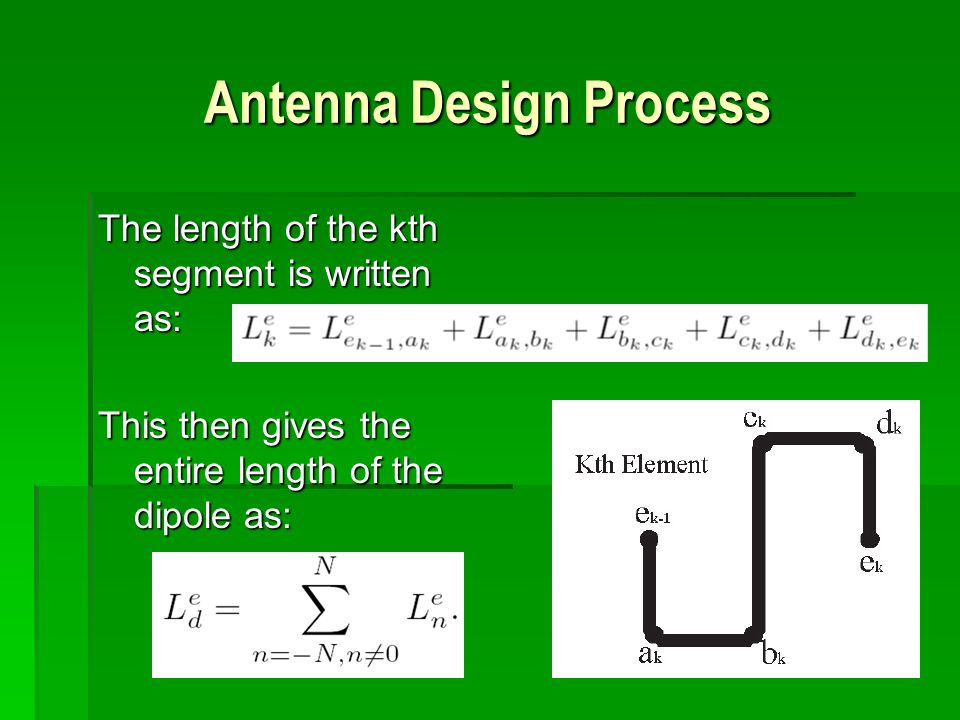 Antenna Design Process

The length of the kth segment is written as: $L_k^e = L_{e_{k-1},a_k}^e + L_{a_k,b_k}^e + L_{b_k,c_k}^e + L_{c_k,d_k}^e + L_{d_k,e_k}^e$

This then gives the entire length of the dipole as:

$L_d^e = \sum_{n=-N,n\neq 0}^{N} L_n^e.$

Kth Element

$c_k$ $d_k$ $e_{k-1}$ $e_k$ $a_k$ $b_k$